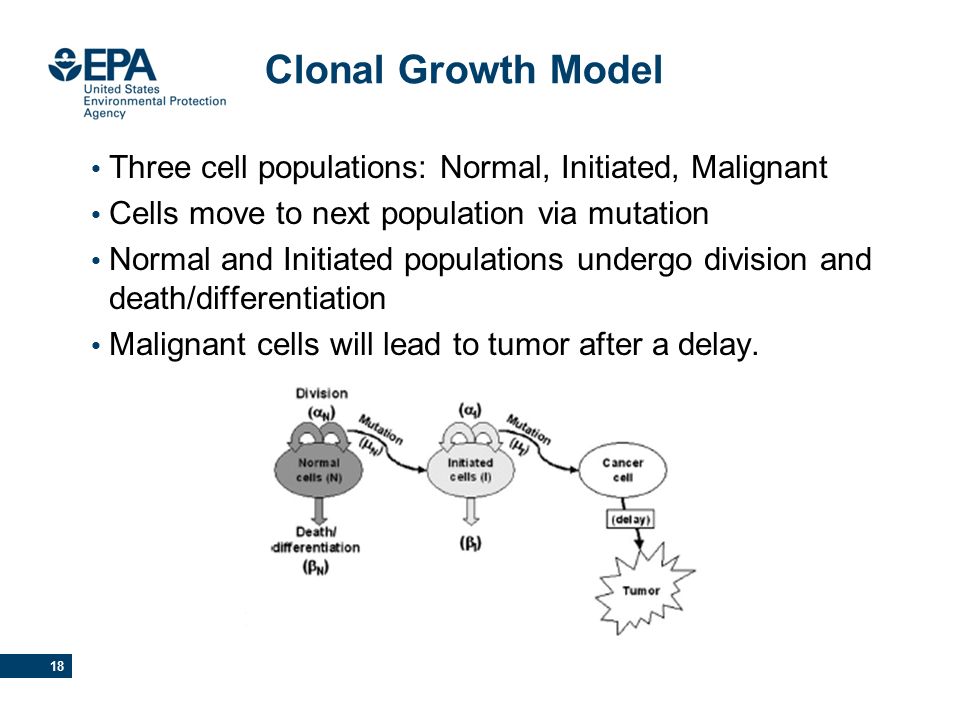 EPA
United States
Environmental Protection
Agency

Clonal Growth Model

• Three cell populations: Normal, Initiated, Malignant
• Cells move to next population via mutation
• Normal and Initiated populations undergo division and death/differentiation
• Malignant cells will lead to tumor after a delay.

Division
($\alpha_N$)
Mutation
($\mu_N$)
Normal cells (N)
Death/ differentiation
($\beta_N$)
($\alpha_I$)
Mutation
($\mu_I$)
Initiated cells (I)
($\beta_I$)
Cancer cell
(delay)
Tumor

18